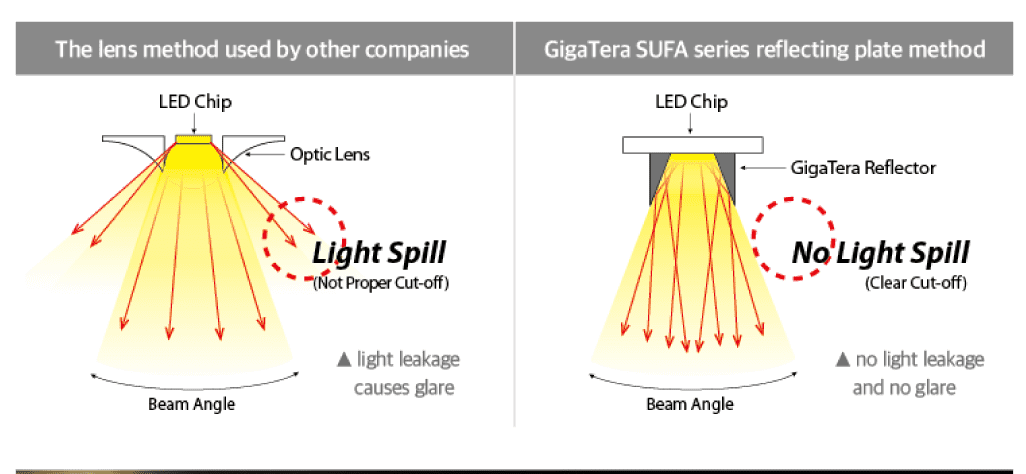 The lens method used by other companies

LED Chip

Optic Lens

Light Spill
(Not Proper Cut-off)

▲ light leakage causes glare

Beam Angle

GigaTera SUFA series reflecting plate method

LED Chip

GigaTera Reflector

No Light Spill
(Clear Cut-off)

▲ no light leakage and no glare

Beam Angle